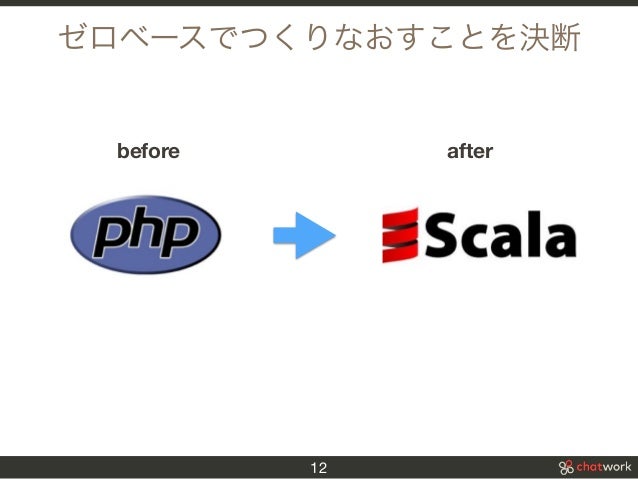 ゼロベースでつくりなおすことを決断

before

after

php

Scala

12

chatwork